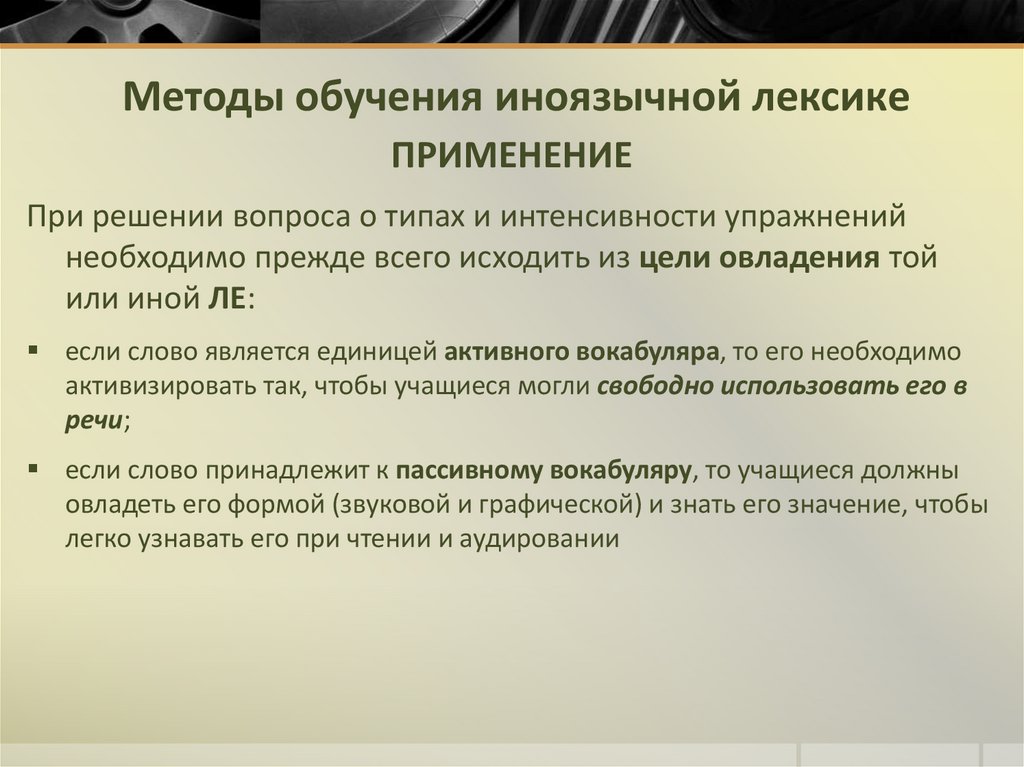 Методы обучения иноязычной лексике
ПРИМЕНЕНИЕ

При решении вопроса о типах и интенсивности упражнений необходимо прежде всего исходить из цели овладения той или иной ЛЕ:

▪ если слово является единицей активного вокабуляра, то его необходимо активизировать так, чтобы учащиеся могли свободно использовать его в речи;

▪ если слово принадлежит к пассивному вокабуляру, то учащиеся должны овладеть его формой (звуковой и графической) и знать его значение, чтобы легко узнавать его при чтении и аудировании